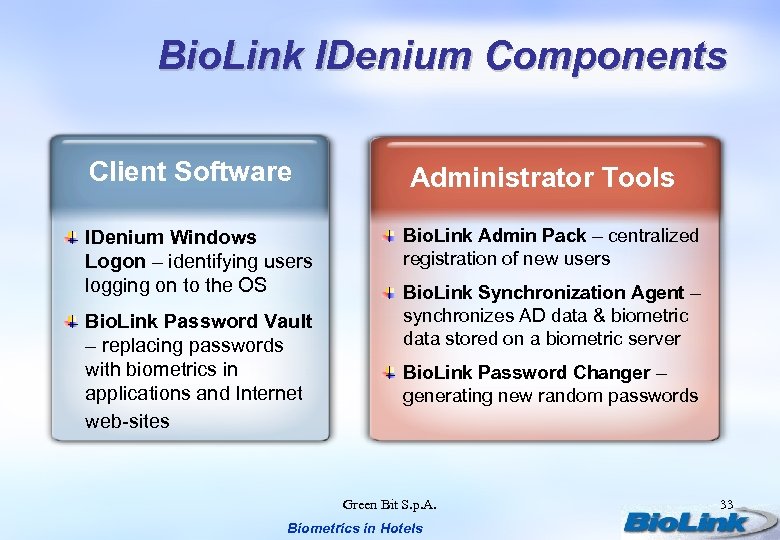 BioLink IDenium Components

Client Software

IDenium Windows Logon – identifying users logging on to the OS

BioLink Password Vault – replacing passwords with biometrics in applications and Internet web-sites

Administrator Tools

BioLink Admin Pack – centralized registration of new users

BioLink Synchronization Agent – synchronizes AD data & biometric data stored on a biometric server

BioLink Password Changer – generating new random passwords

Green Bit S.p.A.

33

Biometrics in Hotels

BioLink